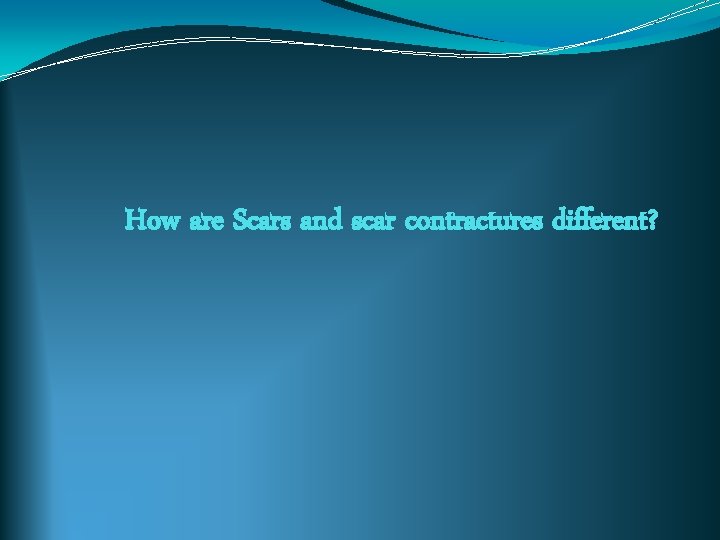 How are Scars and scar contractures different?